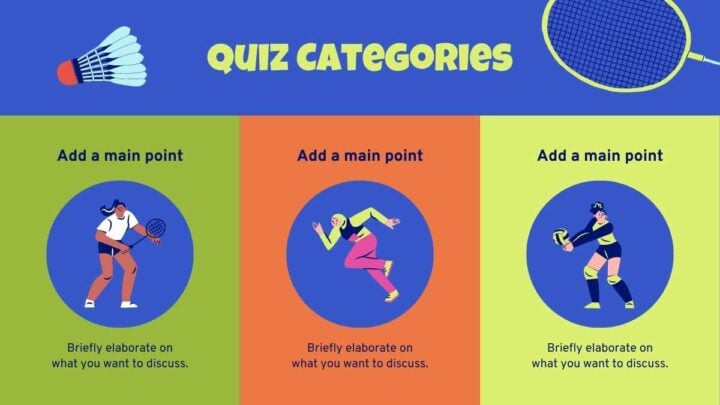 QUIZ CATEGORIES

Add a main point

Briefly elaborate on what you want to discuss.

Add a main point

Briefly elaborate on what you want to discuss.

Add a main point

Briefly elaborate on what you want to discuss.